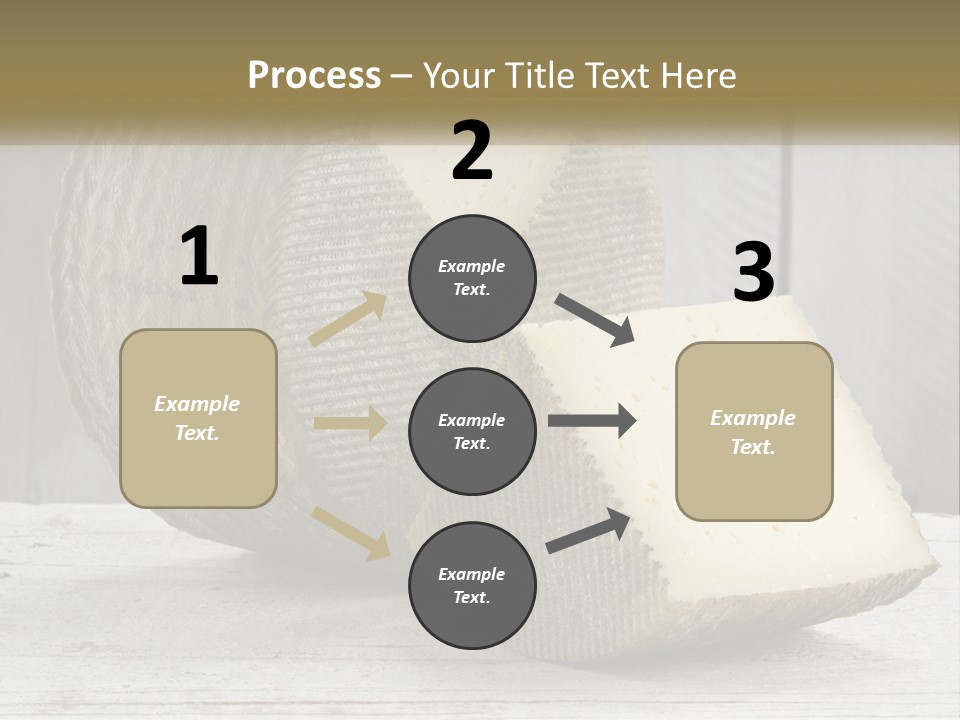 Process – Your Title Text Here

1

Example Text.

2

Example Text.

Example Text.

Example Text.

3

Example Text.